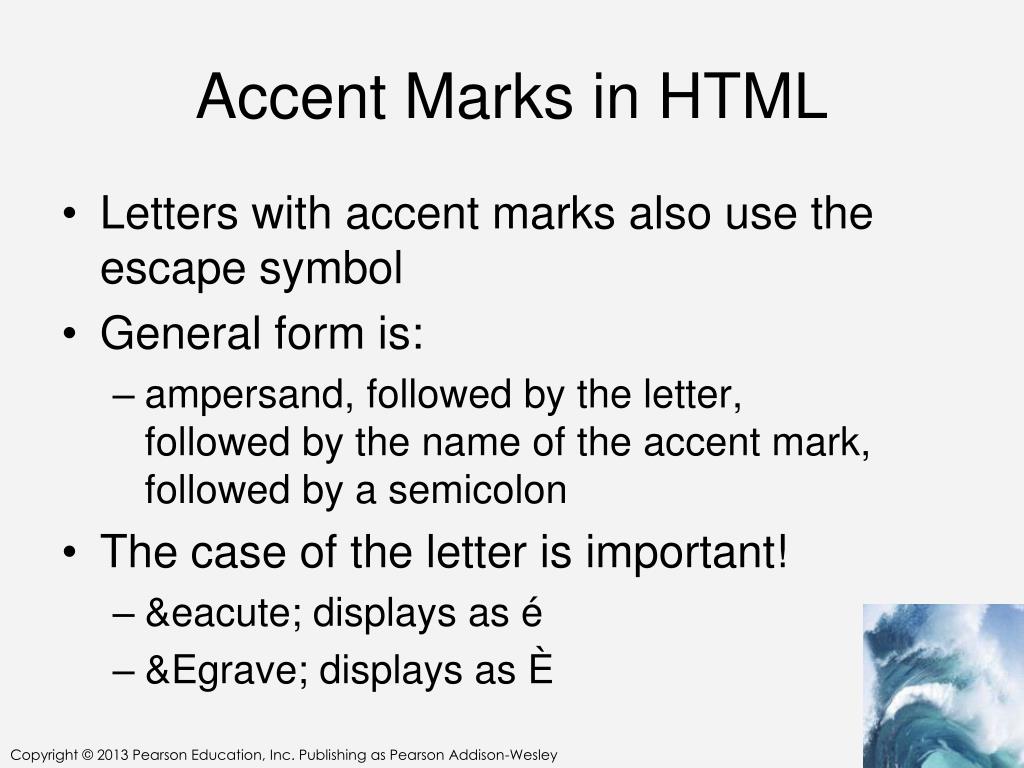 Accent Marks in HTML

• Letters with accent marks also use the escape symbol

• General form is:
– ampersand, followed by the letter, followed by the name of the accent mark, followed by a semicolon

• The case of the letter is important!
– &eacute; displays as é
– &Egrave; displays as È

Copyright © 2013 Pearson Education, Inc. Publishing as Pearson Addison-Wesley